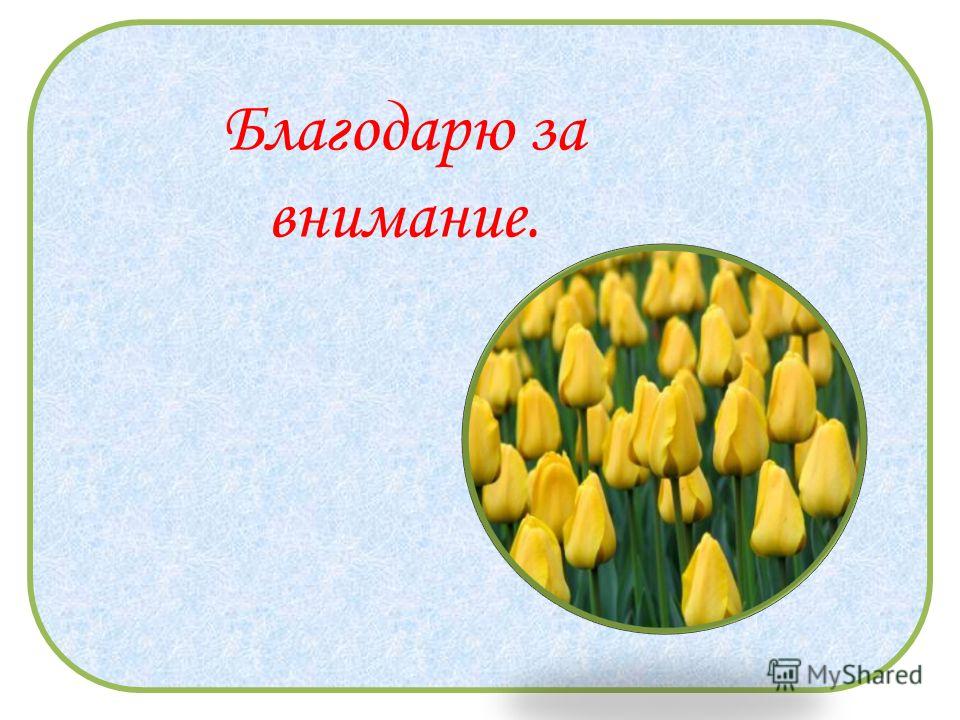 Благодарю за внимание.

MyShared